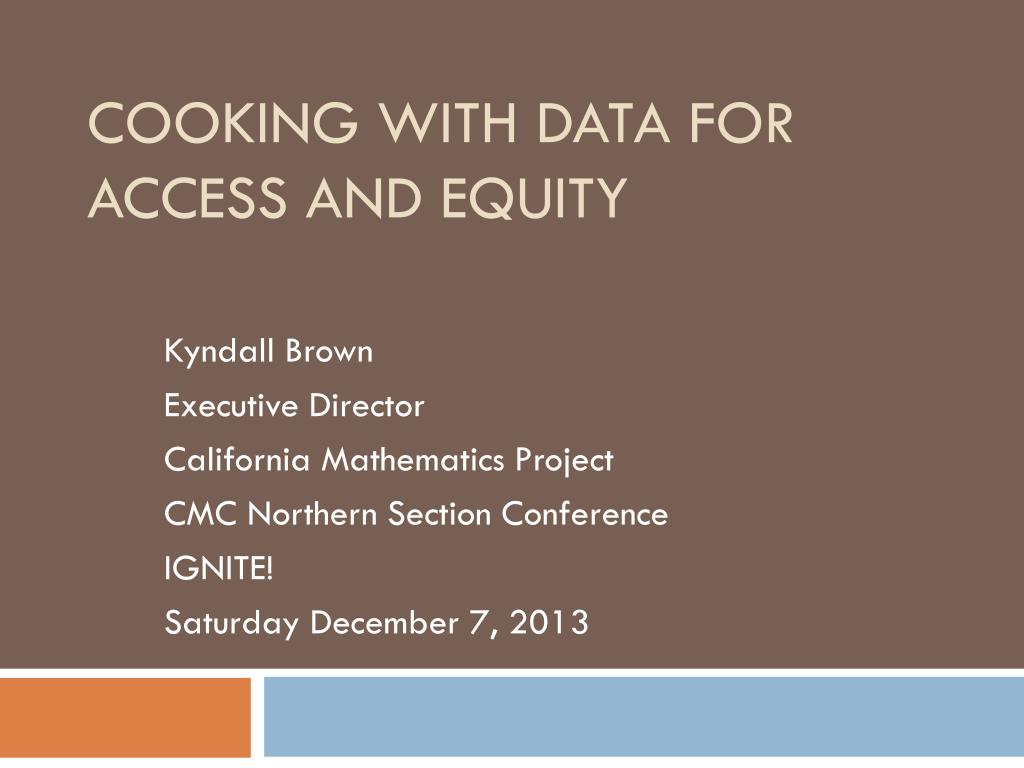 COOKING WITH DATA FOR ACCESS AND EQUITY

Kyndall Brown
Executive Director
California Mathematics Project
CMC Northern Section Conference
IGNITE!
Saturday December 7, 2013